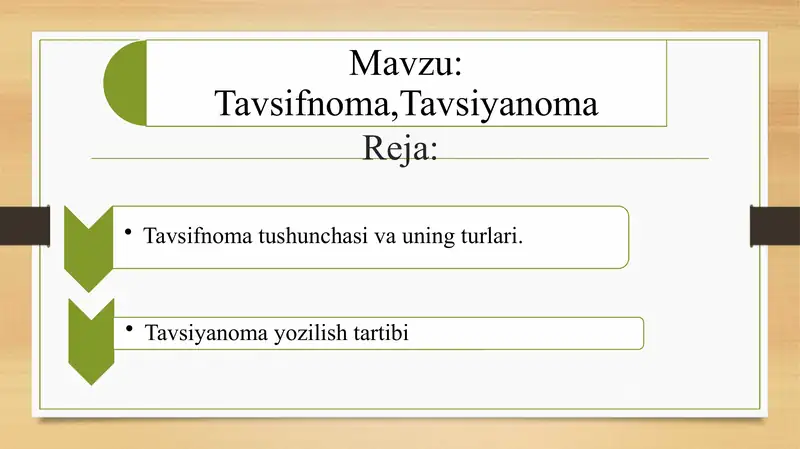 Mavzu: Tavsifnoma,Tavsiyanoma

Reja:

• Tavsifnoma tushunchasi va uning turlari.

• Tavsiyanoma yozilish tartibi